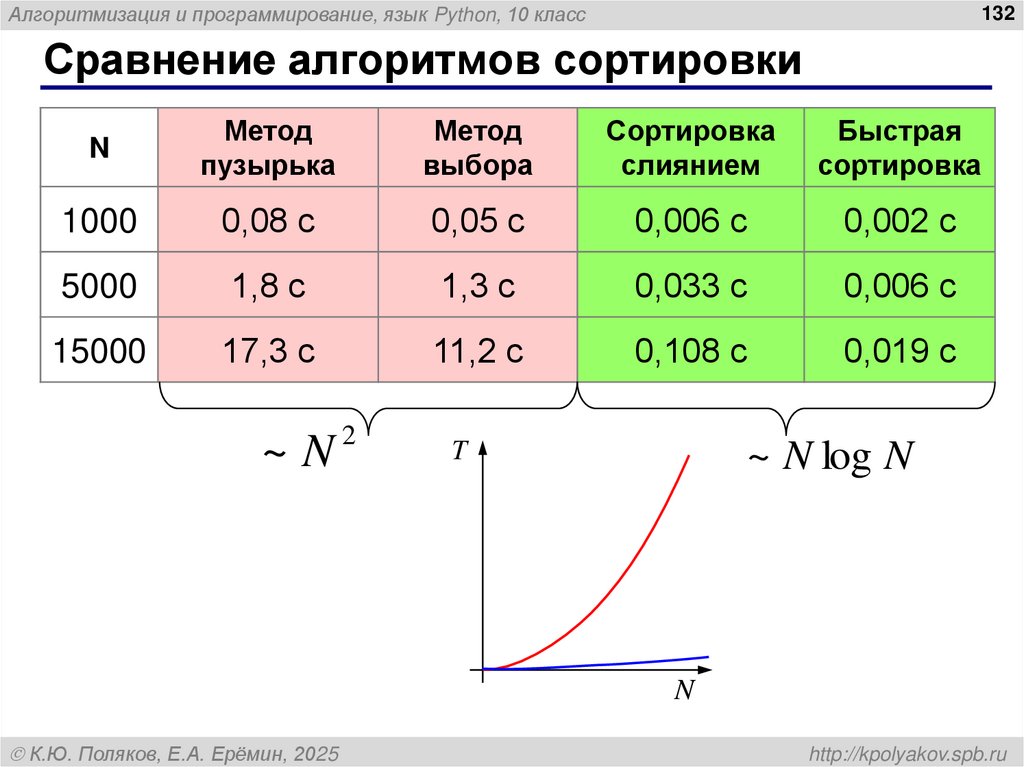 Алгоритмизация и программирование, язык Python, 10 класс

132

Сравнение алгоритмов сортировки

| N | Метод пузырька | Метод выбора | Сортировка слиянием | Быстрая сортировка |
|---|---|---|---|---|
| 1000 | 0,08 с | 0,05 с | 0,006 с | 0,002 с |
| 5000 | 1,8 с | 1,3 с | 0,033 с | 0,006 с |
| 15000 | 17,3 с | 11,2 с | 0,108 с | 0,019 с |

$\sim N^2$

$\sim N \log N$

$T$

$N$

© К.Ю. Поляков, Е.А. Ерёмин, 2025

http://kpolyakov.spb.ru